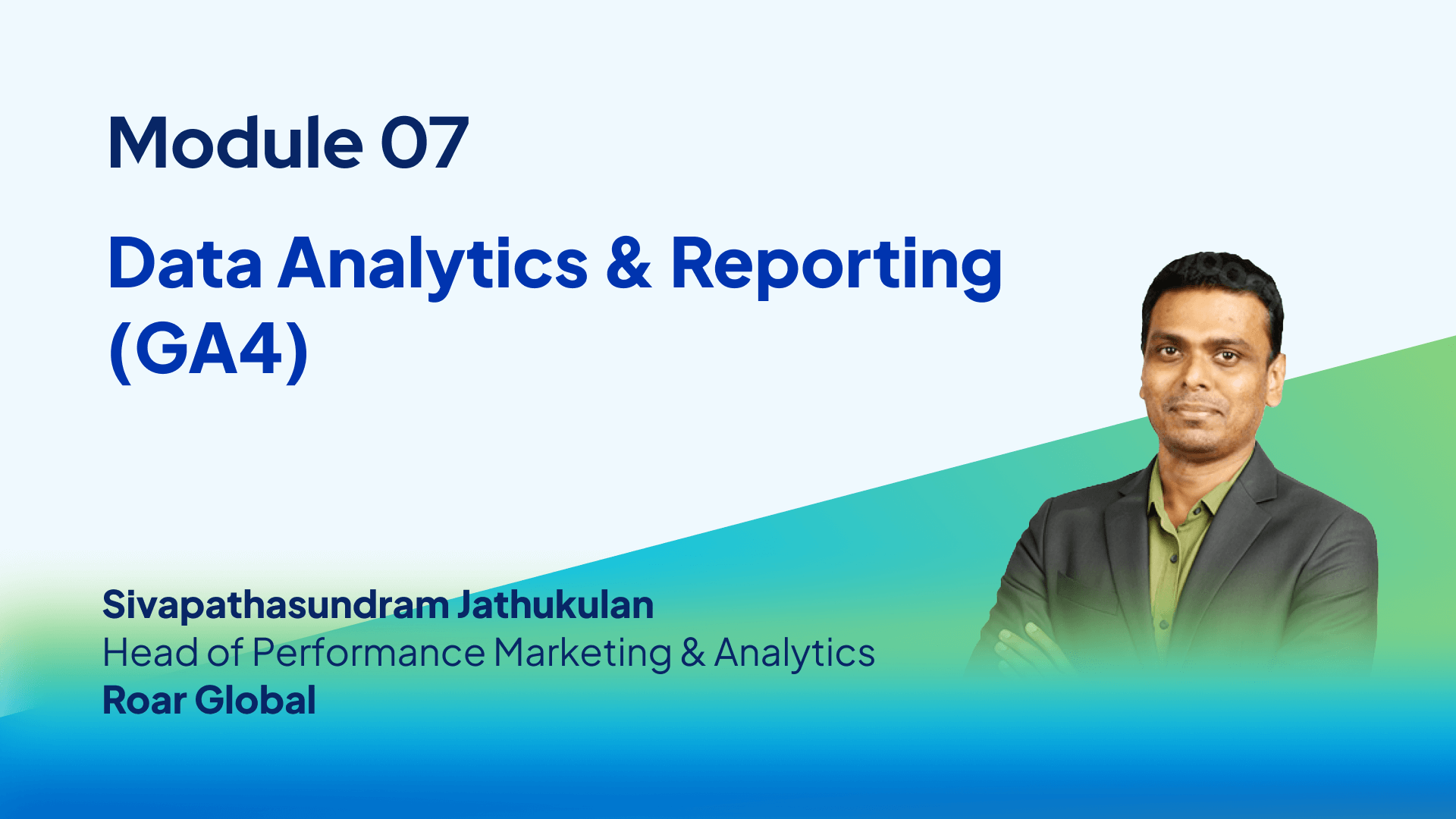 Module 07

Data Analytics & Reporting (GA4)

Sivapathasundram Jathukulan
Head of Performance Marketing & Analytics
Roar Global